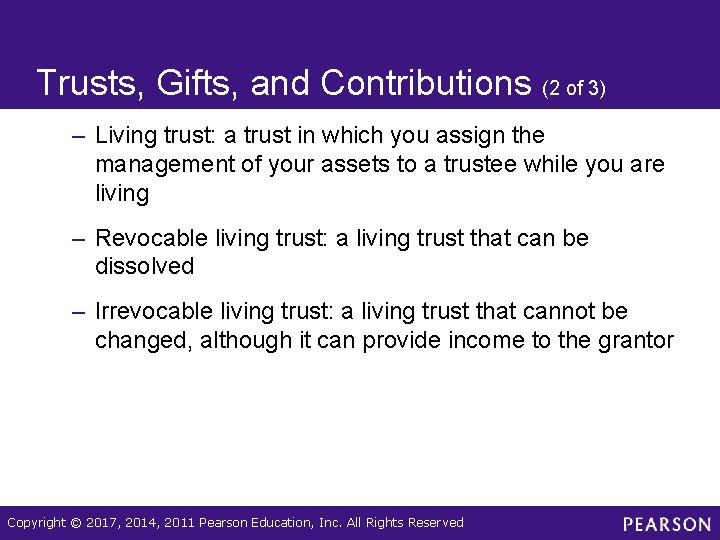 Trusts, Gifts, and Contributions (2 of 3)

– Living trust: a trust in which you assign the management of your assets to a trustee while you are living

– Revocable living trust: a living trust that can be dissolved

– Irrevocable living trust: a living trust that cannot be changed, although it can provide income to the grantor

Copyright © 2017, 2014, 2011 Pearson Education, Inc. All Rights Reserved

PEARSON